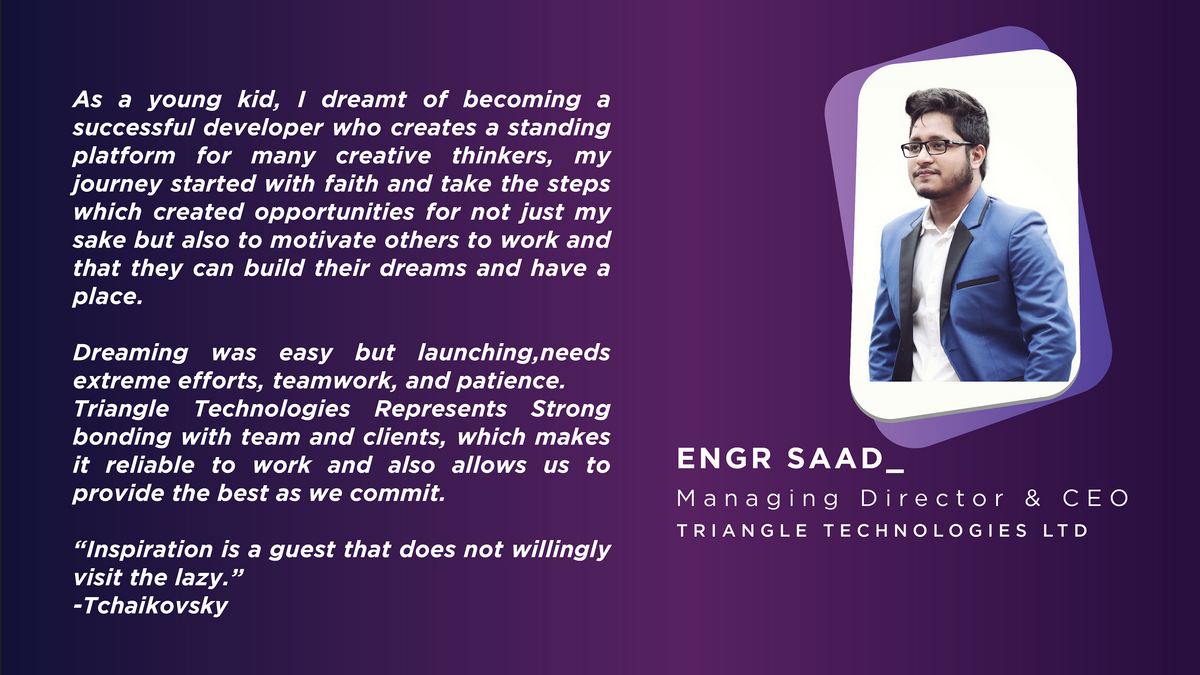 As a young kid, I dreamt of becoming a successful developer who creates a standing platform for many creative thinkers, my journey started with faith and take the steps which created opportunities for not just my sake but also to motivate others to work and that they can build their dreams and have a place.

Dreaming was easy but launching,needs extreme efforts, teamwork, and patience.
Triangle Technologies Represents Strong bonding with team and clients, which makes it reliable to work and also allows us to provide the best as we commit.

“Inspiration is a guest that does not willingly visit the lazy.”
-Tchaikovsky

ENGR SAAD_
Managing Director & CEO
TRIANGLE TECHNOLOGIES LTD